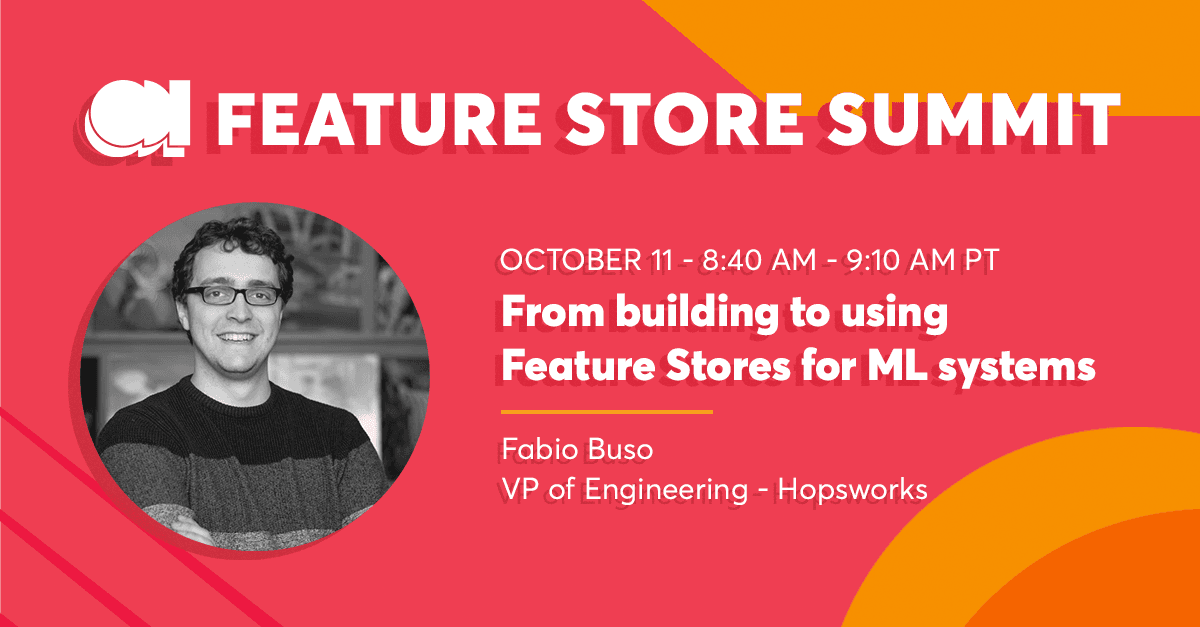 FEATURE STORE SUMMIT

OCTOBER 11 - 8:40 AM - 9:10 AM PT

From building to using Feature Stores for ML systems

Fabio Buso
VP of Engineering - Hopsworks